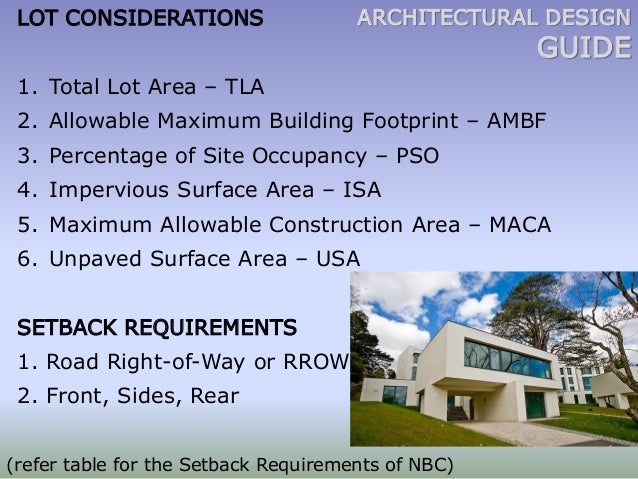 LOT CONSIDERATIONS

ARCHITECTURAL DESIGN GUIDE

1. Total Lot Area – TLA
2. Allowable Maximum Building Footprint – AMBF
3. Percentage of Site Occupancy – PSO
4. Impervious Surface Area – ISA
5. Maximum Allowable Construction Area – MACA
6. Unpaved Surface Area – USA

SETBACK REQUIREMENTS
1. Road Right-of-Way or RROW
2. Front, Sides, Rear

(refer table for the Setback Requirements of NBC)